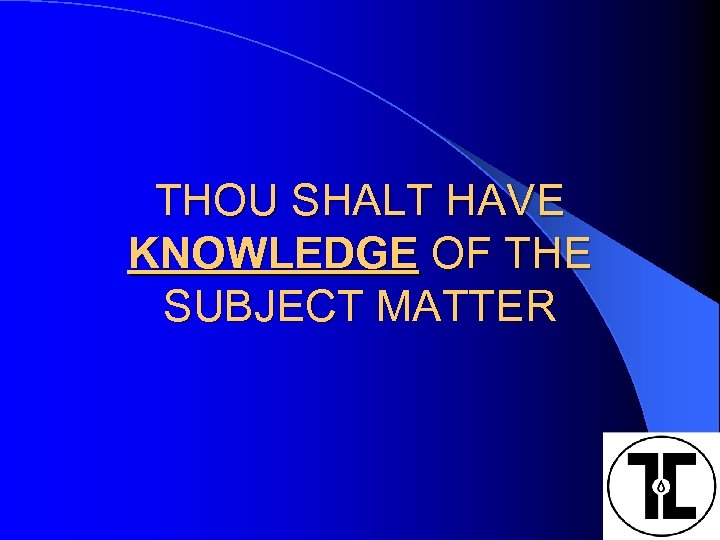 THOU SHALT HAVE KNOWLEDGE OF THE SUBJECT MATTER

TC